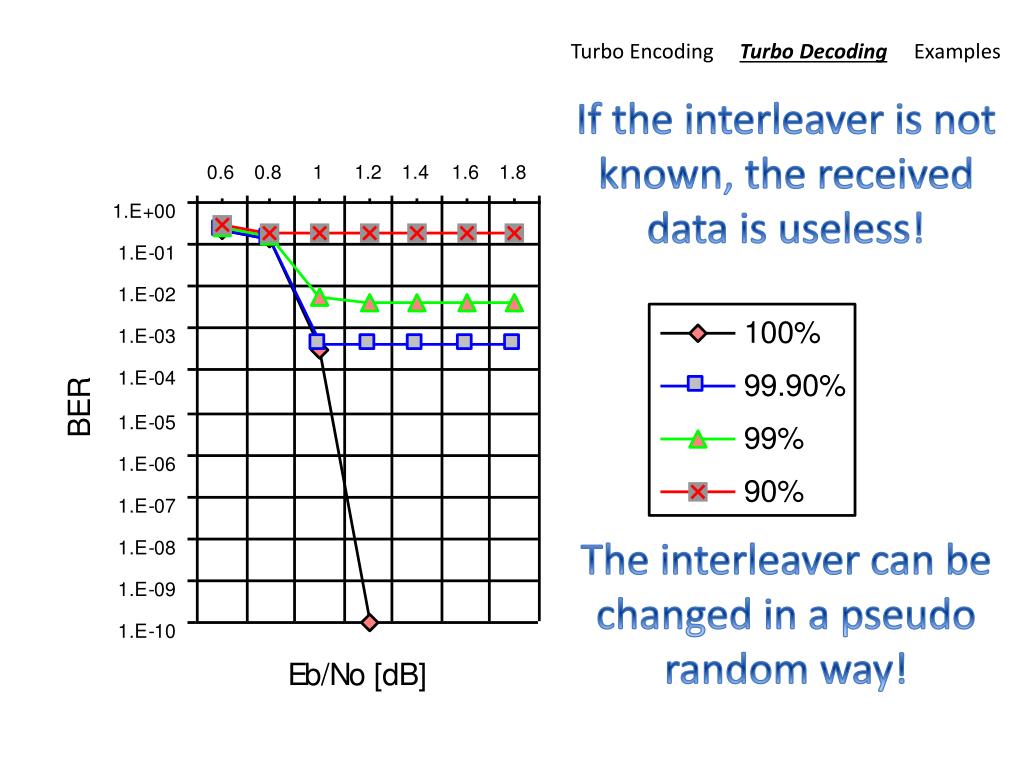 Turbo Encoding    Turbo Decoding    Examples

If the interleaver is not known, the received data is useless!

0.6 0.8 1 1.2 1.4 1.6 1.8

1.E+00
1.E-01
1.E-02
1.E-03
1.E-04
1.E-05
1.E-06
1.E-07
1.E-08
1.E-09
1.E-10

BER

Eb/No [dB]

100%
99.90%
99%
90%

The interleaver can be changed in a pseudo random way!